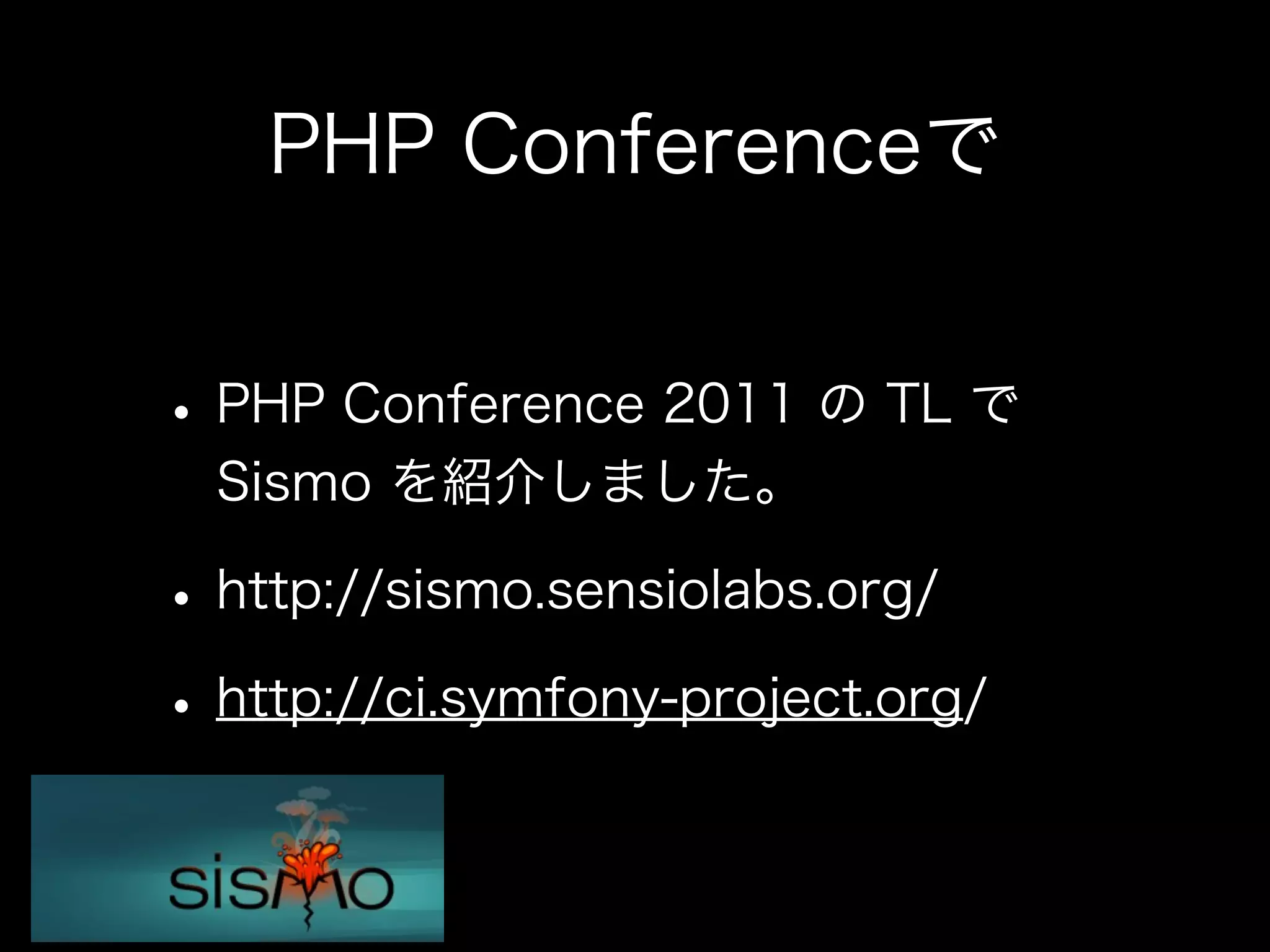 PHP Conferenceで

• PHP Conference 2011 の TL で Sismo を紹介しました。

• http://sismo.sensiolabs.org/

• http://ci.symfony-project.org/

sismo